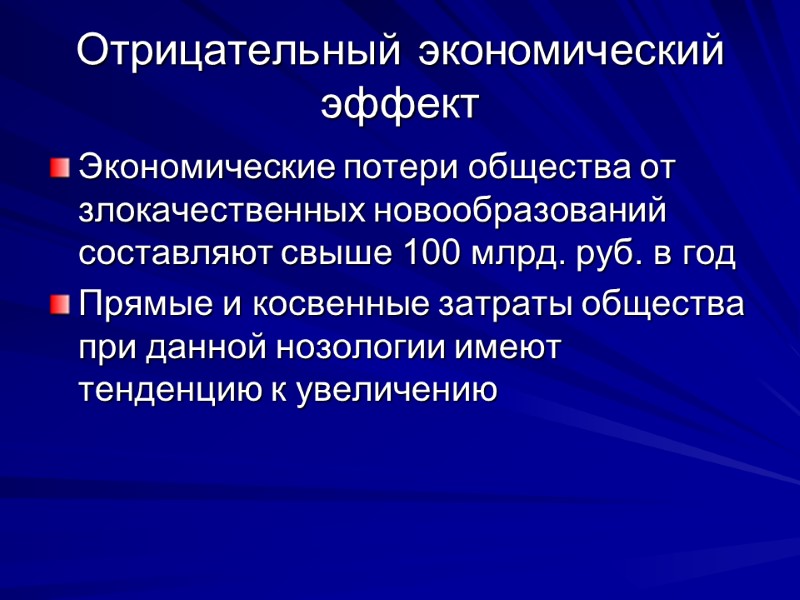 Отрицательный экономический эффект

Экономические потери общества от злокачественных новообразований составляют свыше 100 млрд. руб. в год

Прямые и косвенные затраты общества при данной нозологии имеют тенденцию к увеличению